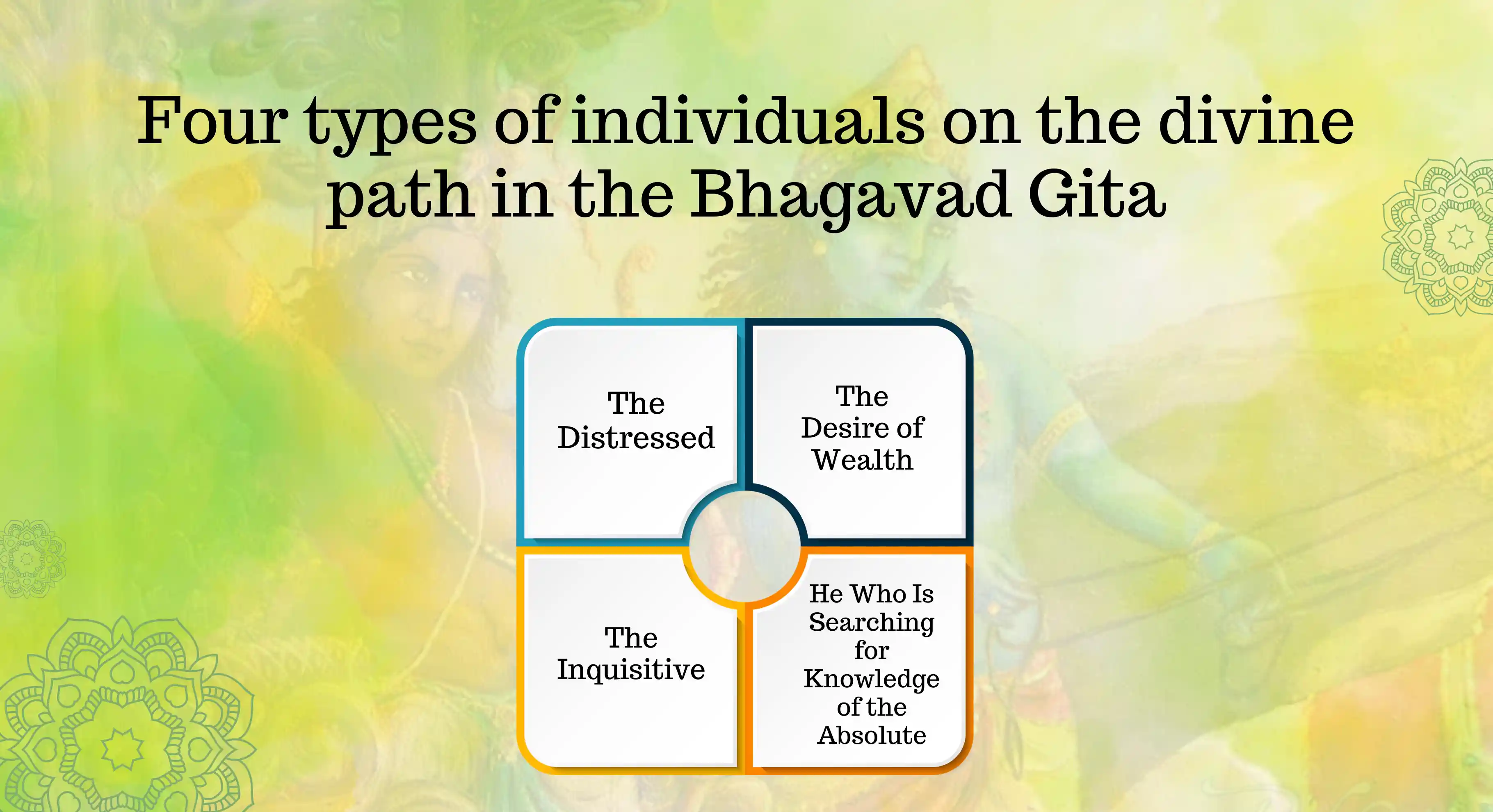 Four types of individuals on the divine path in the Bhagavad Gita

The Distressed

The Desire of Wealth

The Inquisitive

He Who Is Searching for Knowledge of the Absolute